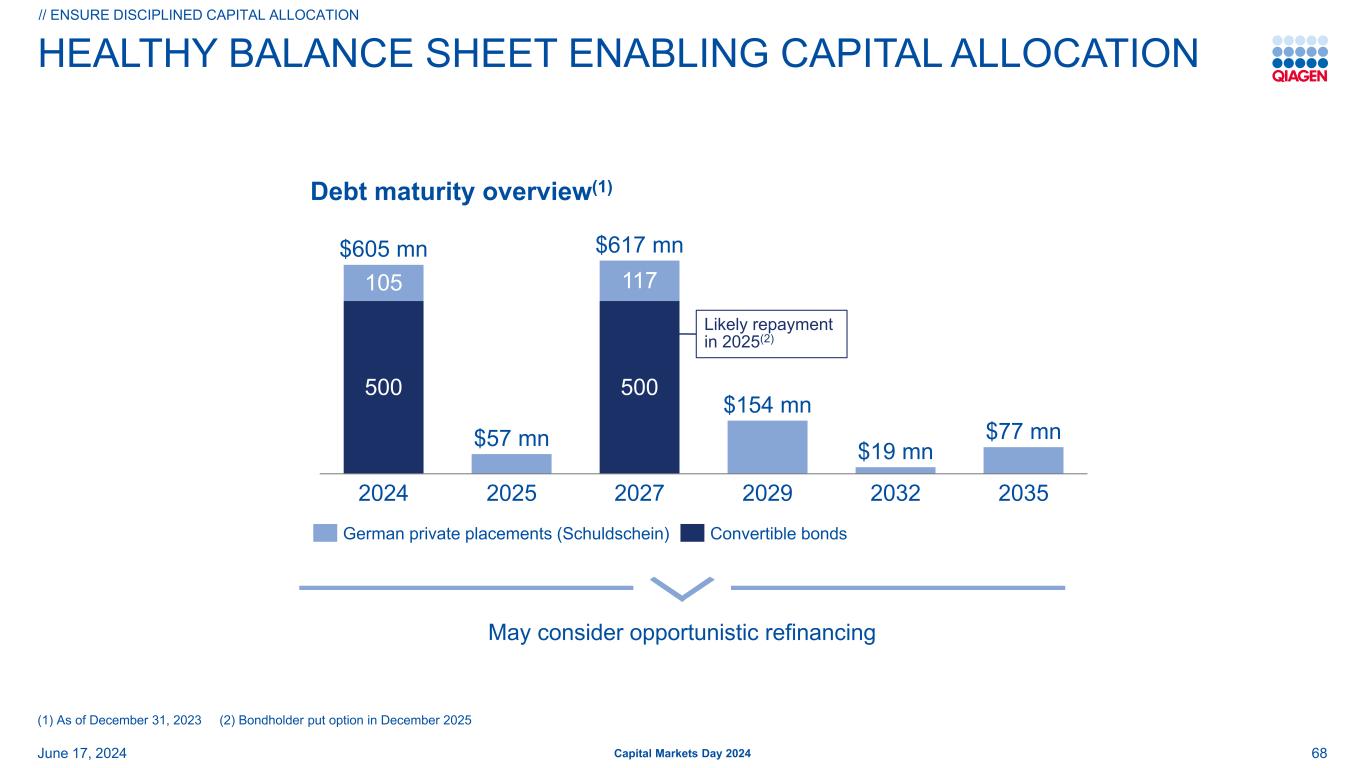 // ENSURE DISCIPLINED CAPITAL ALLOCATION

HEALTHY BALANCE SHEET ENABLING CAPITAL ALLOCATION

QIAGEN

Debt maturity overview$^{(1)}$

$605 mn
105
500

$57 mn

$617 mn
117
500

Likely repayment in 2025$^{(2)}$

$154 mn

$19 mn

$77 mn

2024 2025 2027 2029 2032 2035

German private placements (Schuldschein) Convertible bonds

May consider opportunistic refinancing

(1) As of December 31, 2023 (2) Bondholder put option in December 2025

June 17, 2024

Capital Markets Day 2024

68